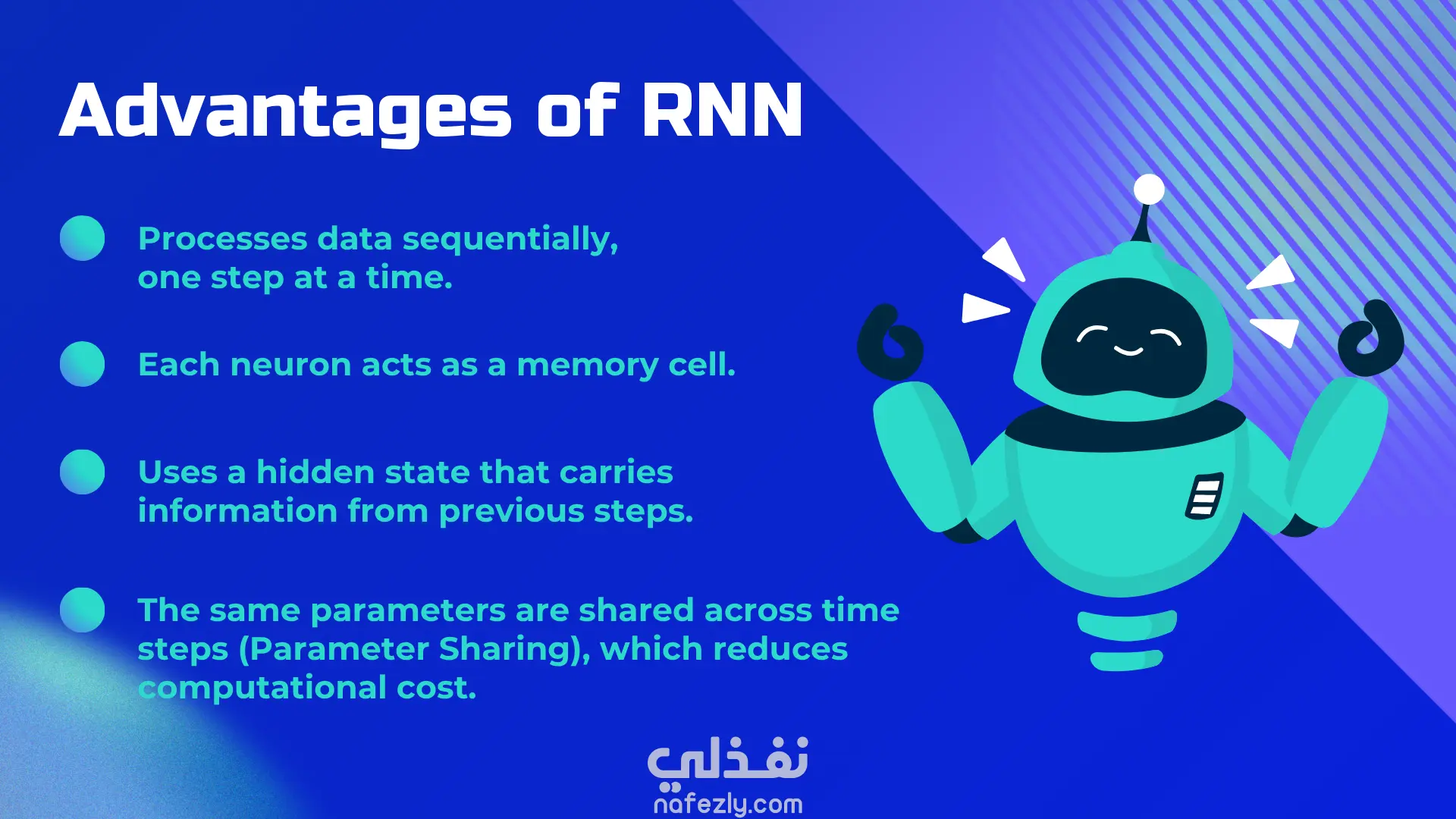 Advantages of RNN

Processes data sequentially, one step at a time.

Each neuron acts as a memory cell.

Uses a hidden state that carries information from previous steps.

The same parameters are shared across time steps (Parameter Sharing), which reduces computational cost.

نفذلي
nafezly.com